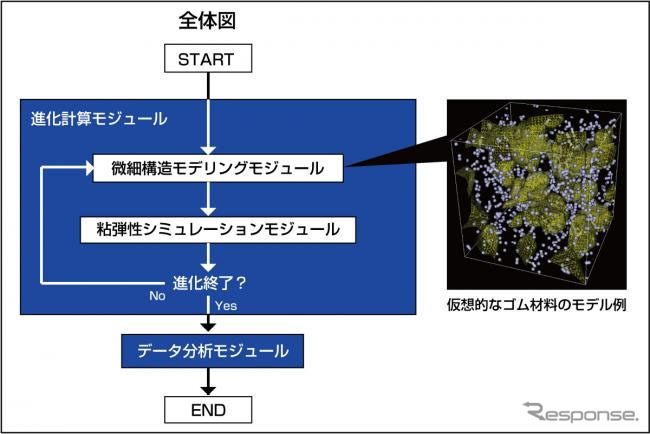 全体図

START

進化計算モジュール

微細構造モデリングモジュール

粘弾性シミュレーションモジュール

進化終了？

No

Yes

データ分析モジュール

END

仮想的なゴム材料のモデル例

Response.